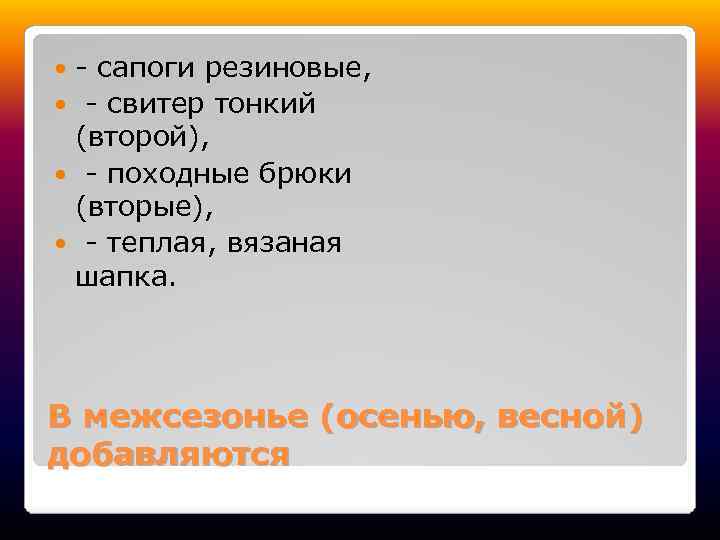 - сапоги резиновые,
- свитер тонкий (второй),
- походные брюки (вторые),
- теплая, вязаная шапка.

В межсезонье (осенью, весной) добавляются